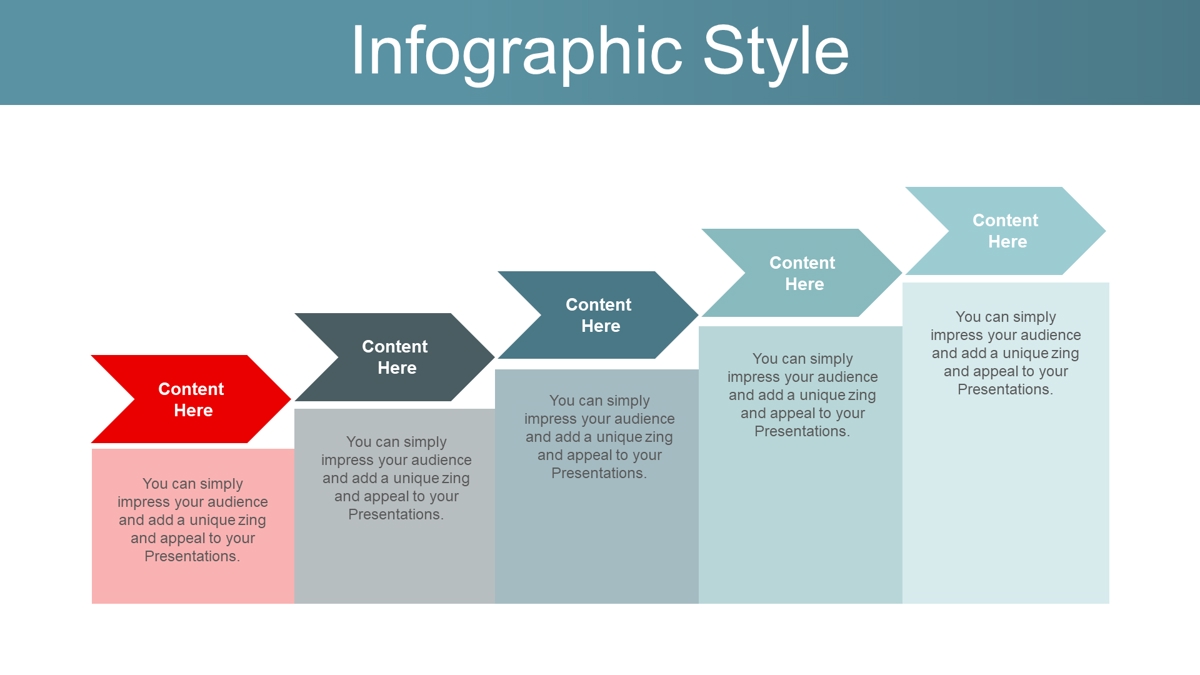 Infographic Style

Content Here

You can simply impress your audience and add a unique zing and appeal to your Presentations.

Content Here

You can simply impress your audience and add a unique zing and appeal to your Presentations.

Content Here

You can simply impress your audience and add a unique zing and appeal to your Presentations.

Content Here

You can simply impress your audience and add a unique zing and appeal to your Presentations.

Content Here

You can simply impress your audience and add a unique zing and appeal to your Presentations.